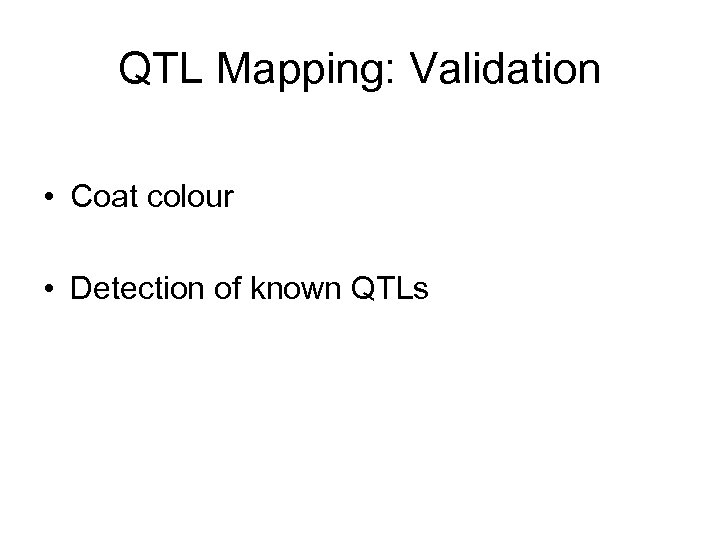 QTL Mapping: Validation

• Coat colour

• Detection of known QTLs